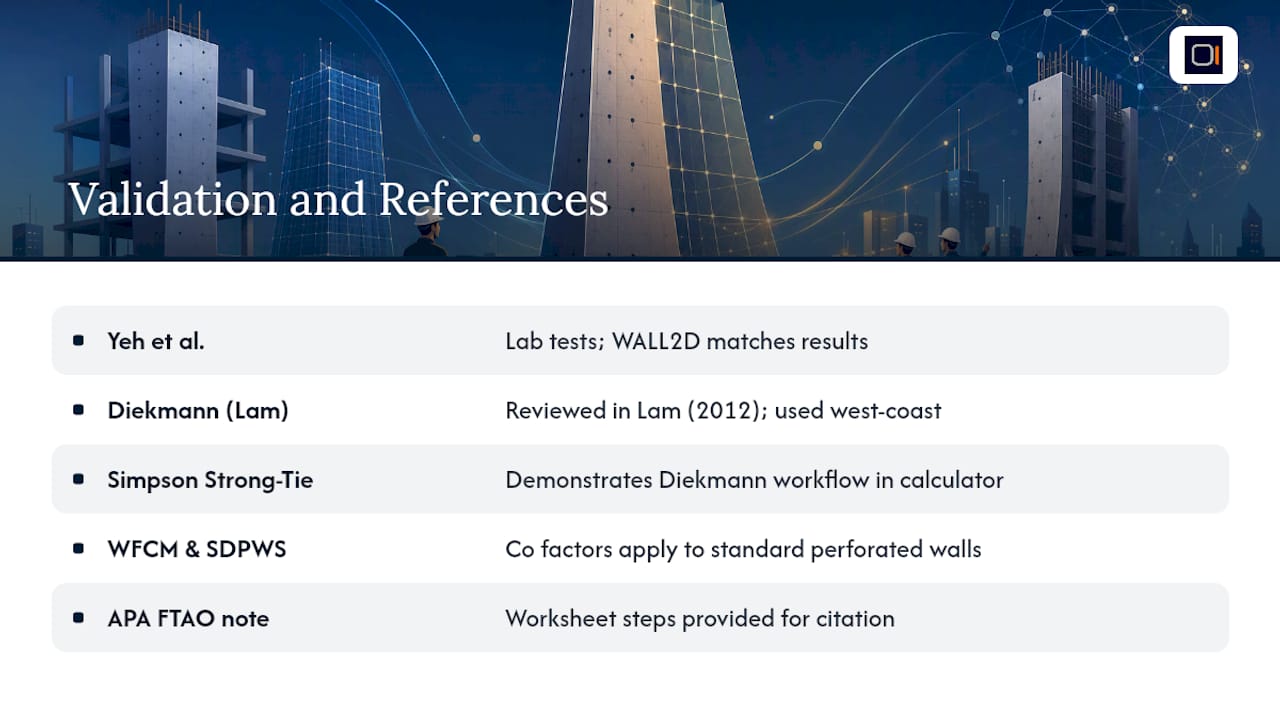 Validation and References

| | |
|---|---|
| Yeh et al. | Lab tests; WALL2D matches results |
| Diekmann (Lam) | Reviewed in Lam (2012); used west-coast |
| Simpson Strong-Tie | Demonstrates Diekmann workflow in calculator |
| WFCM & SDPWS | Co factors apply to standard perforated walls |
| APA FTAO note | Worksheet steps provided for citation |